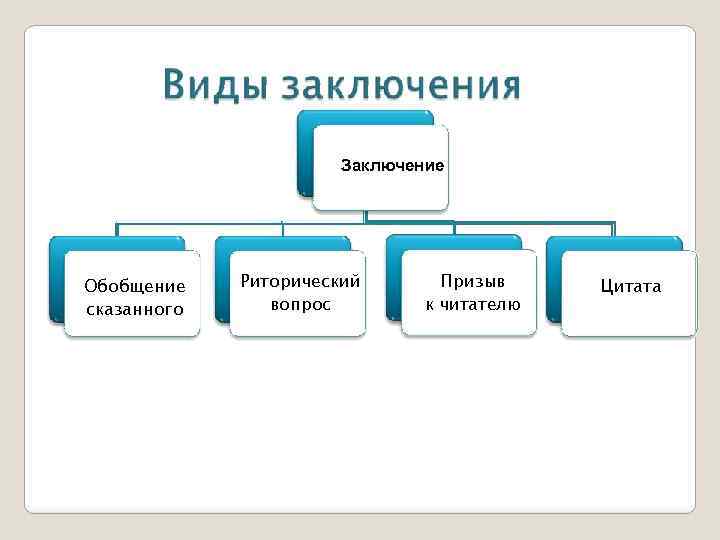 Виды заключения

Заключение

Обобщение сказанного

Риторический вопрос

Призыв к читателю

Цитата